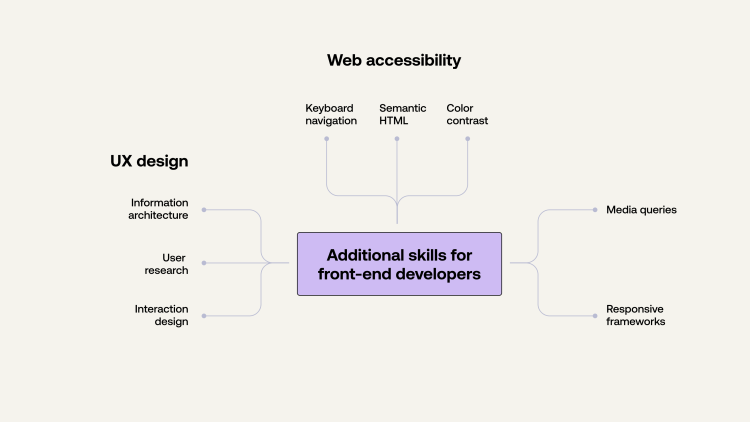 Web accessibility

Keyboard navigation

Semantic HTML

Color contrast

UX design

Information architecture

User research

Interaction design

Additional skills for front-end developers

Media queries

Responsive frameworks